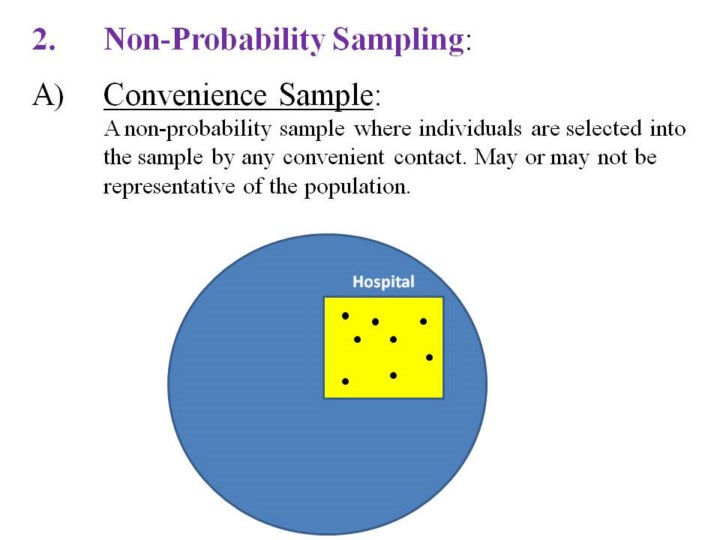 2. Non-Probability Sampling:

A) Convenience Sample:

A non-probability sample where individuals are selected into the sample by any convenient contact. May or may not be representative of the population.

Hospital